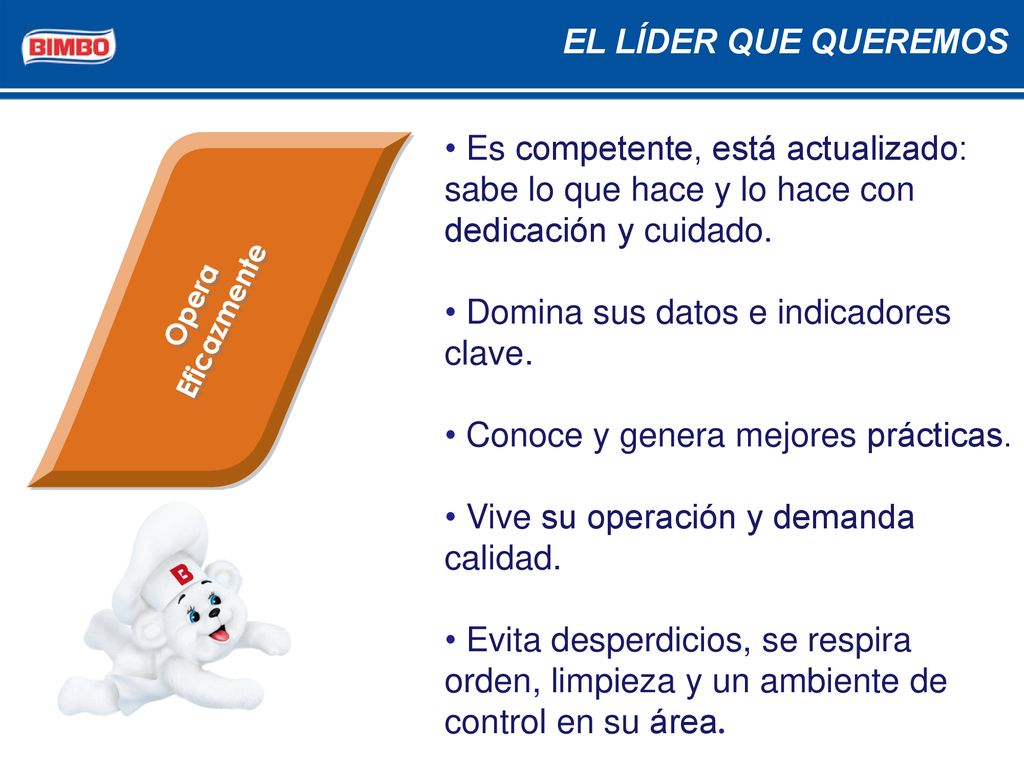 BIMBO

EL LÍDER QUE QUEREMOS

Opera Eficazmente

• Es competente, está actualizado: sabe lo que hace y lo hace con dedicación y cuidado.

• Domina sus datos e indicadores clave.

• Conoce y genera mejores prácticas.

• Vive su operación y demanda calidad.

• Evita desperdicios, se respira orden, limpieza y un ambiente de control en su área.

B